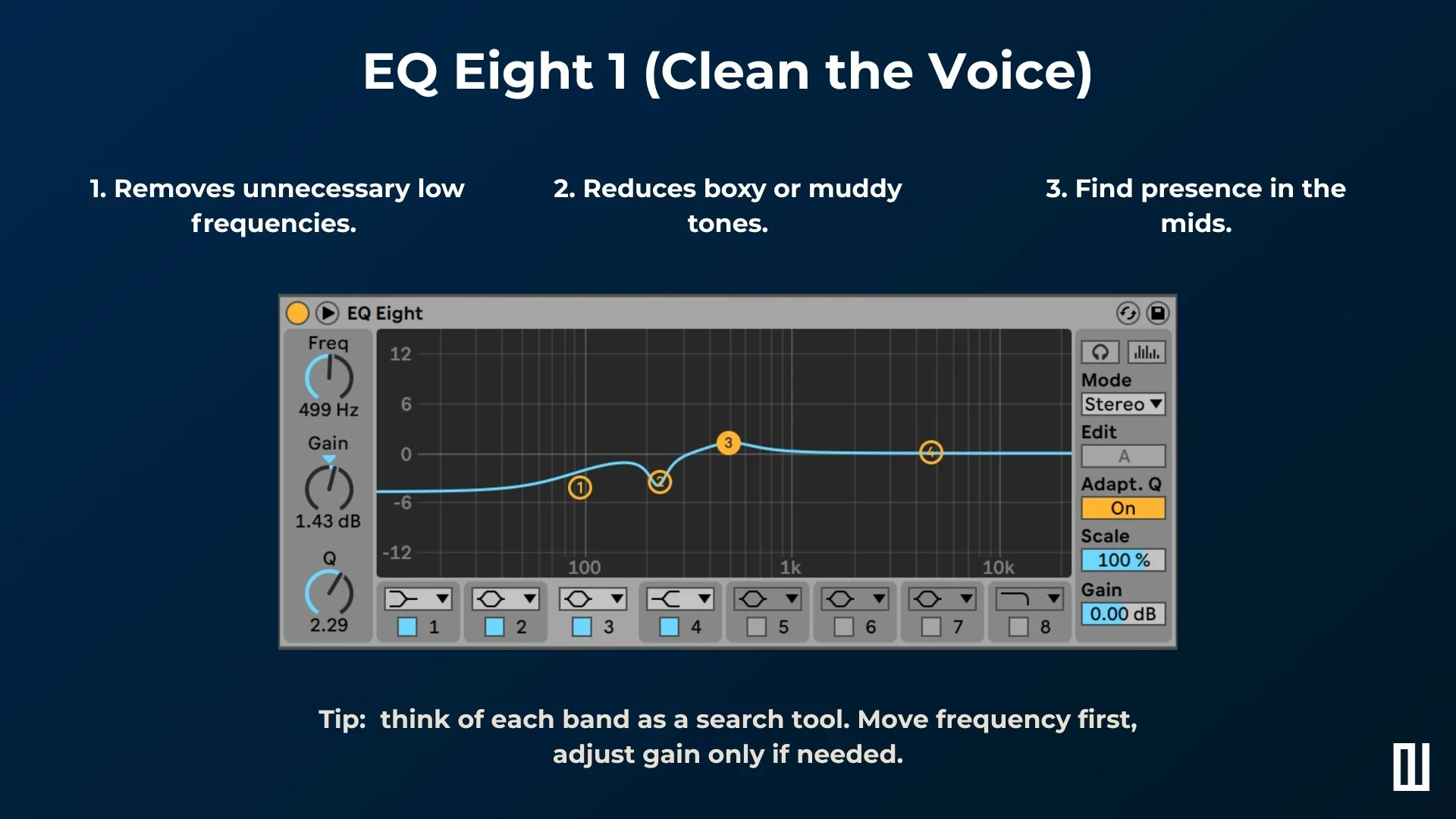 EQ Eight 1 (Clean the Voice)

1. Removes unnecessary low frequencies.

2. Reduces boxy or muddy tones.

3. Find presence in the mids.

EQ Eight

Freq
499 Hz
Gain
1.43 dB
Q
2.29

12
6
0
-6
-12
100
1k
10k

1
2
3
4

1
2
3
4
5
6
7
8

Mode
Stereo
Edit
A
Adapt. Q
On
Scale
100 %
Gain
0.00 dB

Tip: think of each band as a search tool. Move frequency first, adjust gain only if needed.